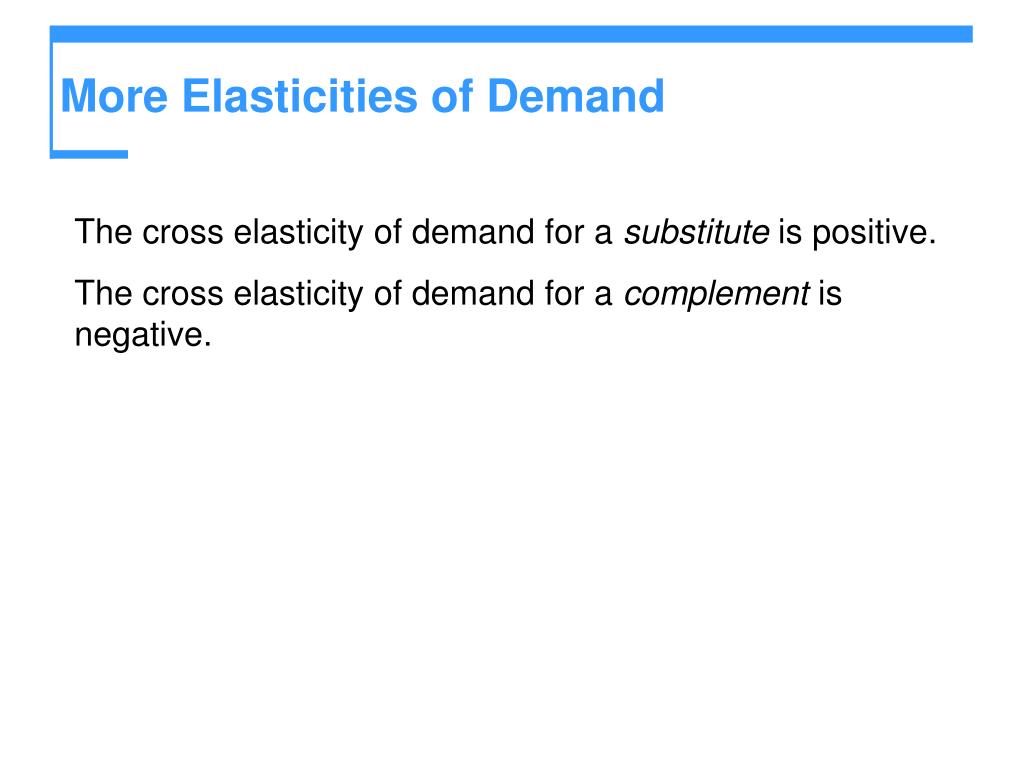 More Elasticities of Demand

The cross elasticity of demand for a substitute is positive.

The cross elasticity of demand for a complement is negative.